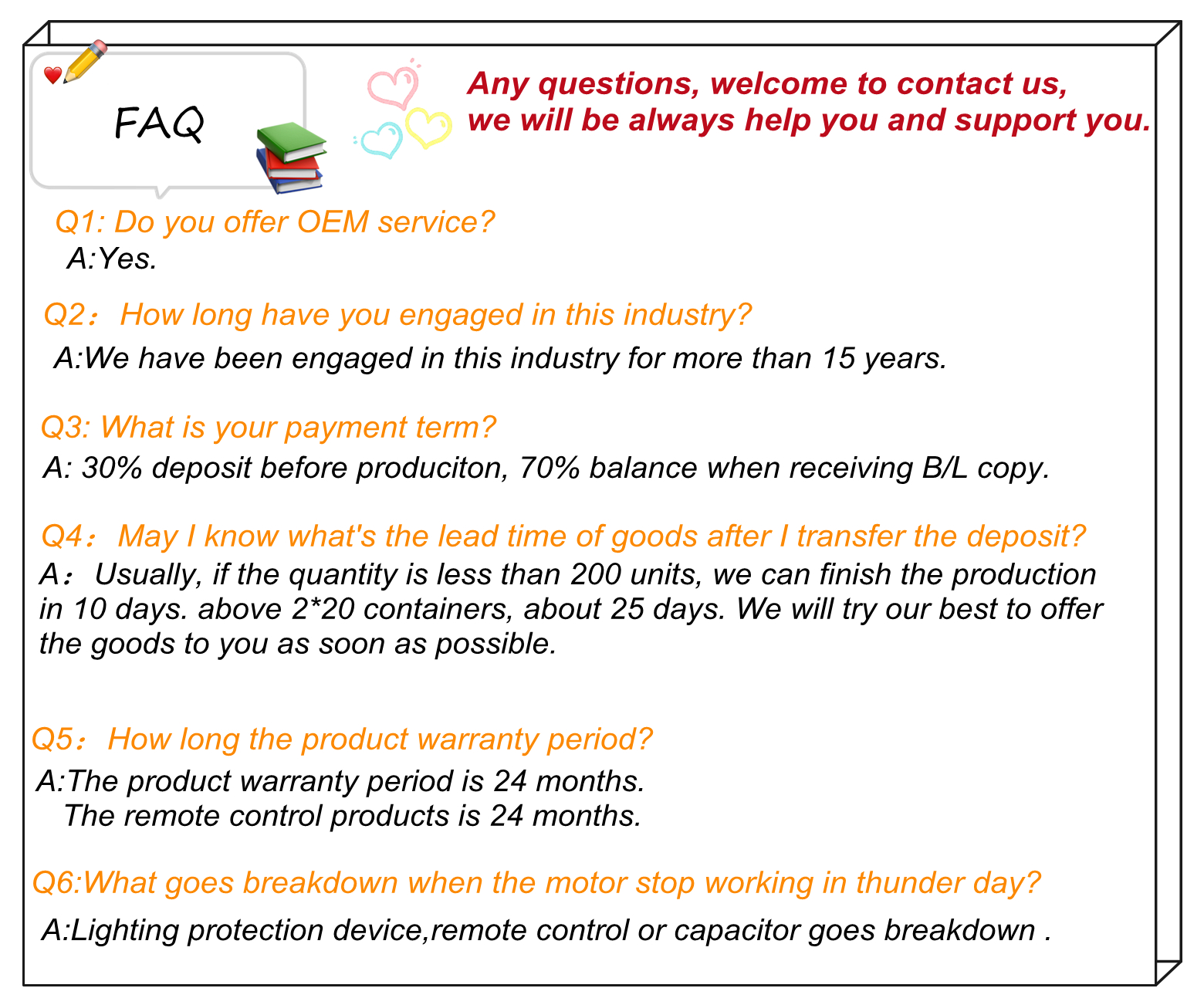 FAQ

Any questions, welcome to contact us, we will be always help you and support you.

Q1: Do you offer OEM service?
A:Yes.

Q2： How long have you engaged in this industry?
A:We have been engaged in this industry for more than 15 years.

Q3: What is your payment term?
A: 30% deposit before produciton, 70% balance when receiving B/L copy.

Q4： May I know what's the lead time of goods after I transfer the deposit?
A： Usually, if the quantity is less than 200 units, we can finish the production in 10 days. above 2*20 containers, about 25 days. We will try our best to offer the goods to you as soon as possible.

Q5： How long the product warranty period?
A:The product warranty period is 24 months.
The remote control products is 24 months.

Q6:What goes breakdown when the motor stop working in thunder day?
A:Lighting protection device,remote control or capacitor goes breakdown .